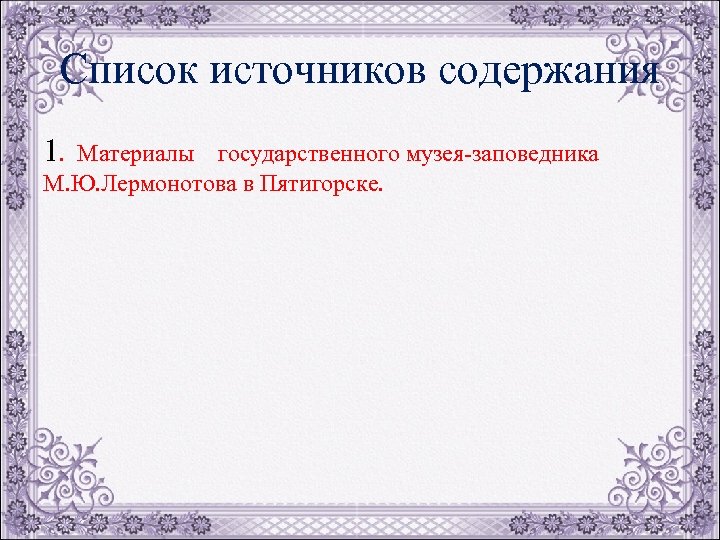 Список источников содержания

1. Материалы государственного музея-заповедника М.Ю.Лермонотова в Пятигорске.